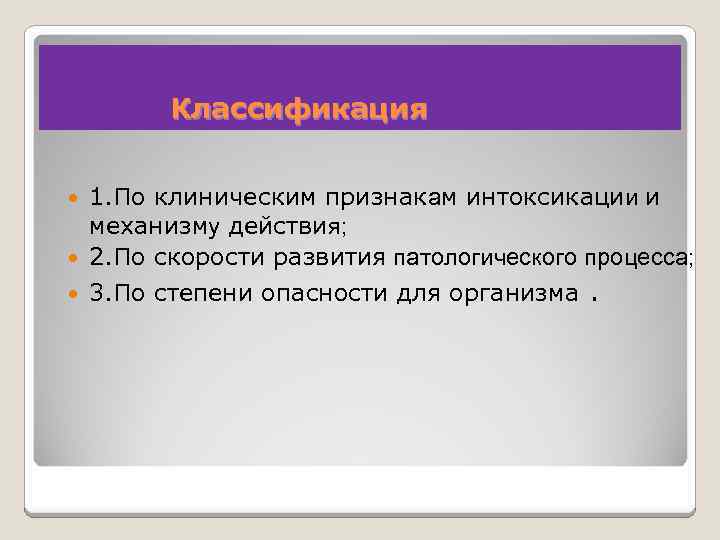 Классификация

1.По клиническим признакам интоксикации и механизму действия;

2.По скорости развития патологического процесса;

3.По степени опасности для организма .